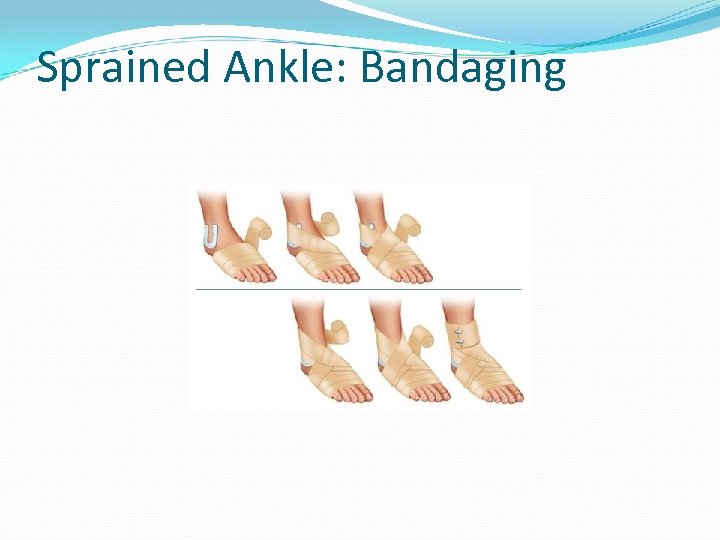 Sprained Ankle: Bandaging